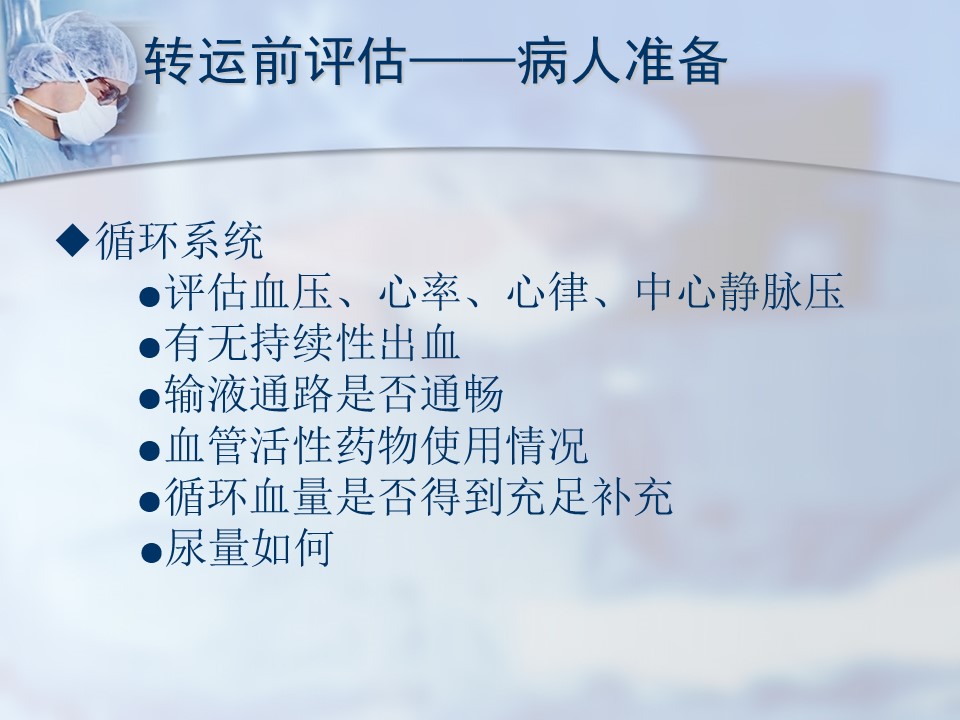 转运前评估——病人准备

◆循环系统

●评估血压、心率、心律、中心静脉压

●有无持续性出血

●输液通路是否通畅

●血管活性药物使用情况

●循环血量是否得到充足补充

●尿量如何